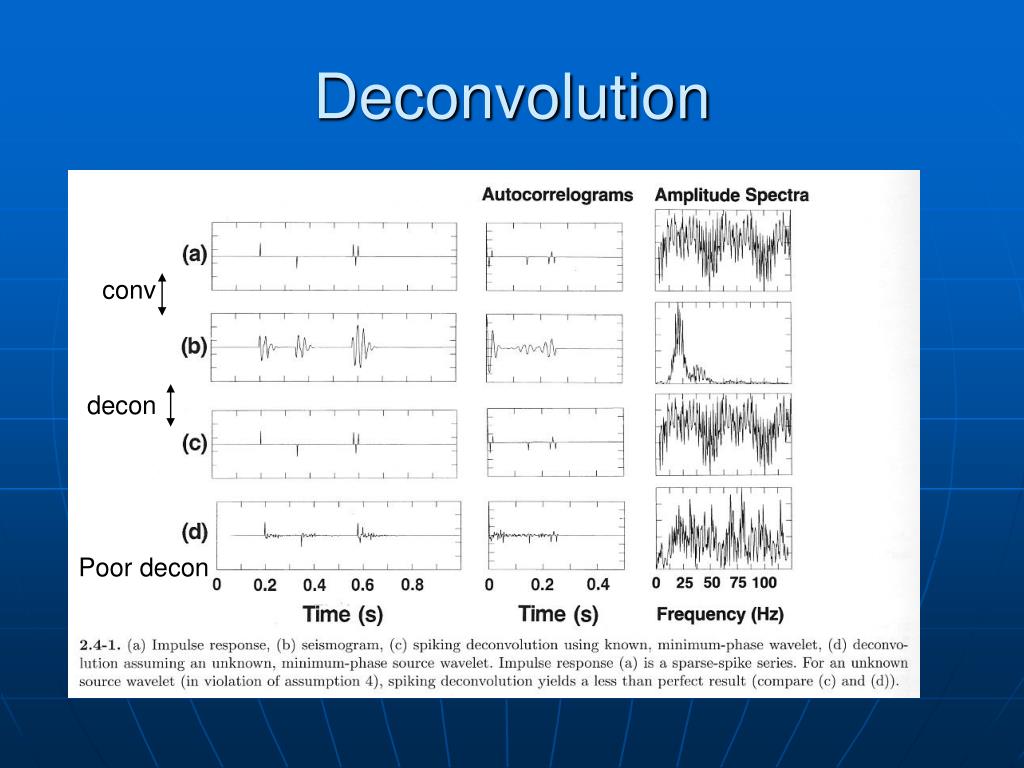 Deconvolution

Autocorrelograms

Amplitude Spectra

(a)

conv

(b)

decon

(c)

(d)

Poor decon

0 0.2 0.4 0.6 0.8

Time (s)

0 0.2 0.4

Time (s)

0 25 50 75 100

Frequency (Hz)

2.4-1. (a) Impulse response, (b) seismogram, (c) spiking deconvolution using known, minimum-phase wavelet, (d) deconvolution assuming an unknown, minimum-phase source wavelet. Impulse response (a) is a sparse-spike series. For an unknown source wavelet (in violation of assumption 4), spiking deconvolution yields a less than perfect result (compare (c) and (d)).